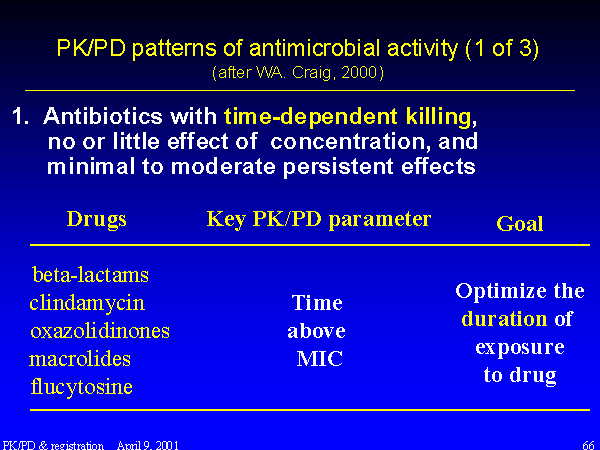 PK/PD patterns of antimicrobial activity (1 of 3)
(after WA. Craig, 2000)

1. Antibiotics with time-dependent killing, no or little effect of concentration, and minimal to moderate persistent effects

| Drugs | Key PK/PD parameter | Goal |
|---|---|---|
| beta-lactams clindamycin oxazolidinones macrolides flucytosine | Time above MIC | Optimize the duration of exposure to drug |

PK/PD & registration April 9, 2001

66